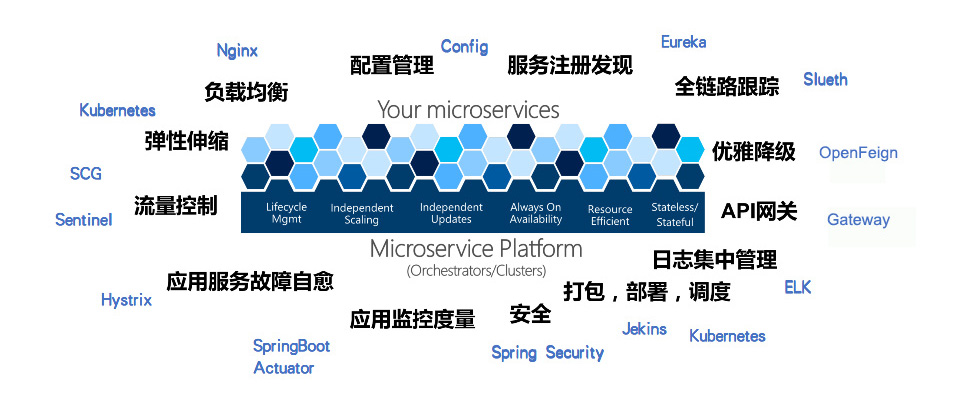 Nginx

配置管理

Config

服务注册发现

Eureka

负载均衡

全链路跟踪

Slueth

Kubernetes

Your microservices

弹性伸缩

优雅降级

OpenFeign

SCG

流量控制

Lifecycle Mgmt

Independent Scaling

Independent Updates

Always On Availability

Resource Efficient

Stateless/ Stateful

API网关

Sentinel

Gateway

Microservice Platform

(Orchestrators/Clusters)

日志集中管理

应用服务故障自愈

打包，部署，调度

ELK

Hystrix

应用监控度量

安全

Jekins

Kubernetes

SpringBoot Actuator

Spring Security